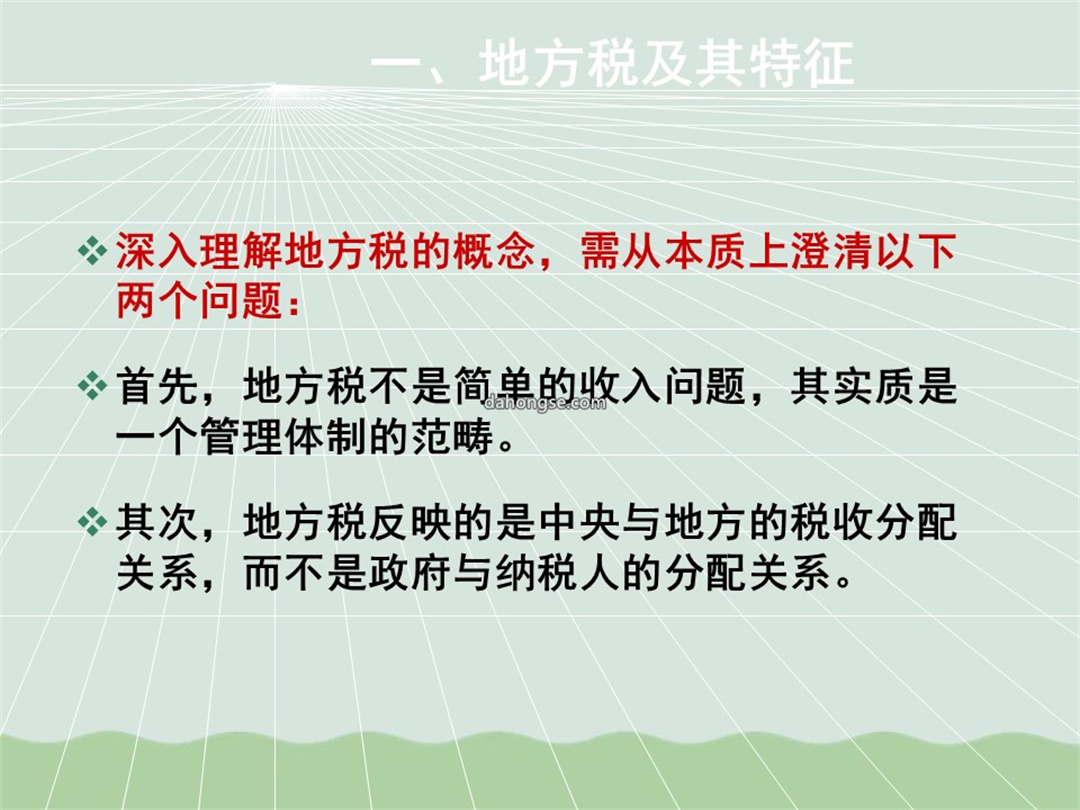 一、地方税及其特征

❖ 深入理解地方税的概念，需从本质上澄清以下两个问题：

❖ 首先，地方税不是简单的收入问题，其实质是一个管理体制的范畴。

dahongse.com

❖ 其次，地方税反映的是中央与地方的税收分配关系，而不是政府与纳税人的分配关系。